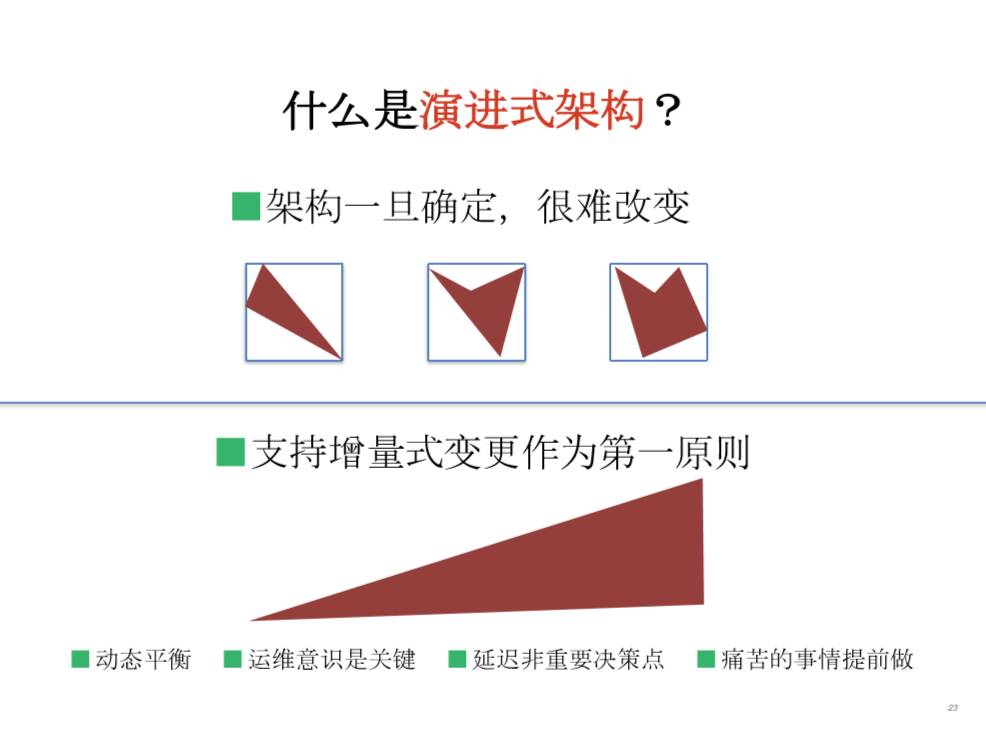 什么是演进式架构？

■架构一旦确定，很难改变

■支持增量式变更作为第一原则

■动态平衡 ■运维意识是关键 ■延迟非重要决策点 ■痛苦的事情提前做

23